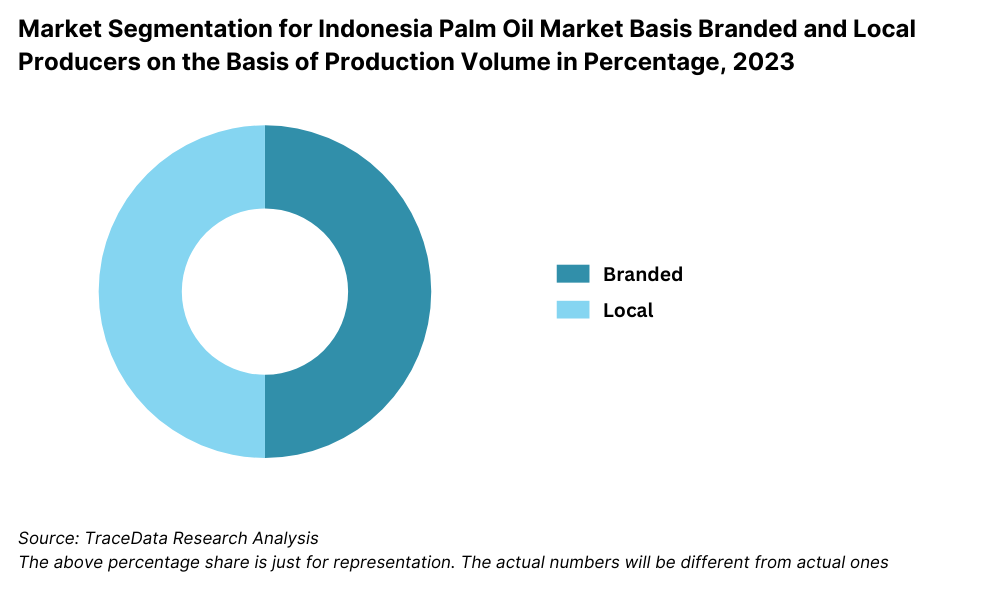 Market Segmentation for Indonesia Palm Oil Market Basis Branded and Local Producers on the Basis of Production Volume in Percentage, 2023

Branded
Local

Source: TraceData Research Analysis
The above percentage share is just for representation. The actual numbers will be different from actual ones